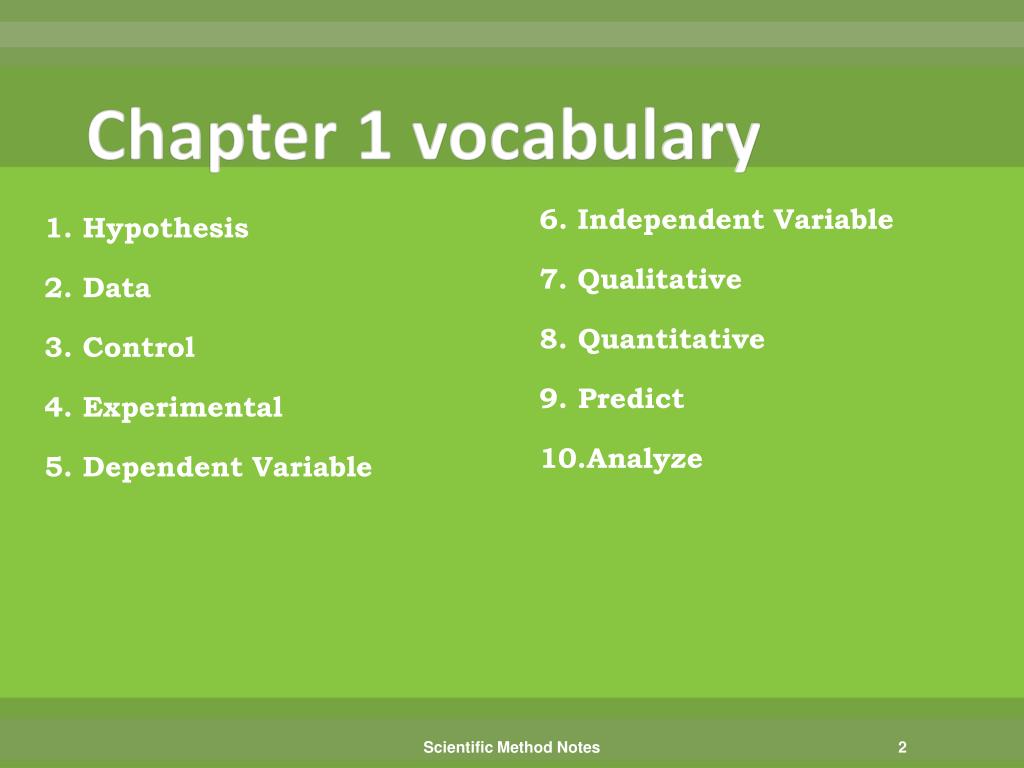 Chapter 1 vocabulary

1. Hypothesis
2. Data
3. Control
4. Experimental
5. Dependent Variable

6. Independent Variable
7. Qualitative
8. Quantitative
9. Predict
10.Analyze

Scientific Method Notes

2